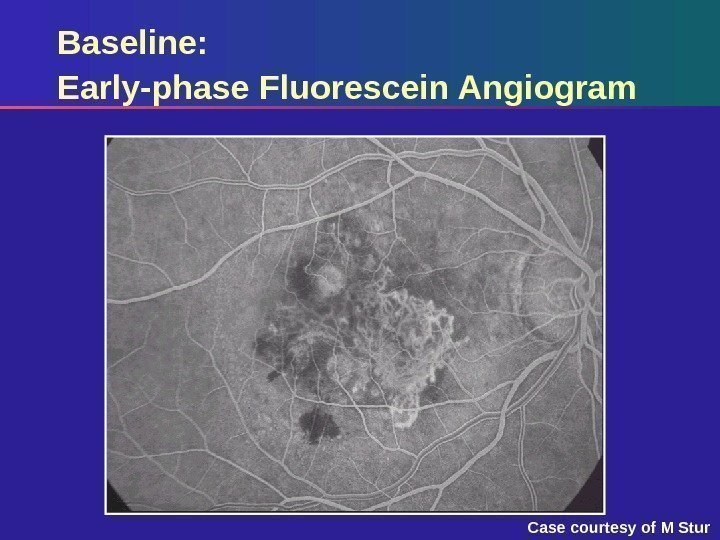 Baseline:
Early-phase Fluorescein Angiogram

Case courtesy of M Stur